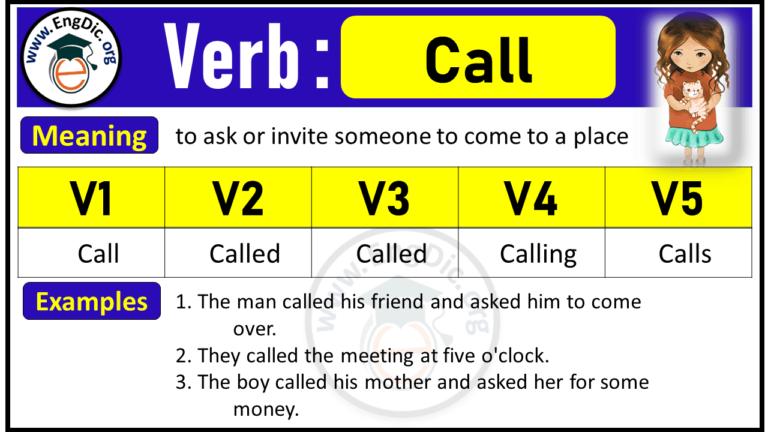 www.EngDic.org

Verb : Call

Meaning to ask or invite someone to come to a place

| V1 | V2 | V3 | V4 | V5 |
|---|---|---|---|---|
| Call | Called | Called | Calling | Calls |

www.EngDic.org

Examples
1. The man called his friend and asked him to come over.
2. They called the meeting at five o'clock.
3. The boy called his mother and asked her for some money.